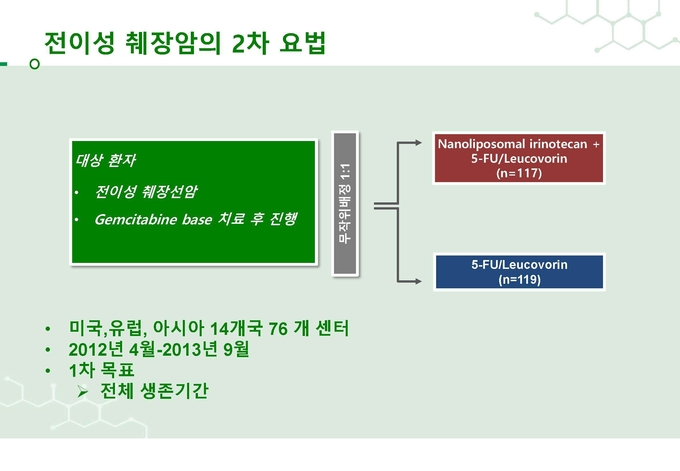 전이성 췌장암의 2차 요법

대상 환자

• 전이성 췌장선암

• Gemcitabine base 치료 후 진행

무작위배정 1:1

Nanoliposomal irinotecan + 5-FU/Leucovorin (n=117)

5-FU/Leucovorin (n=119)

• 미국,유럽, 아시아 14개국 76 개 센터
• 2012년 4월-2013년 9월
• 1차 목표
➢ 전체 생존기간